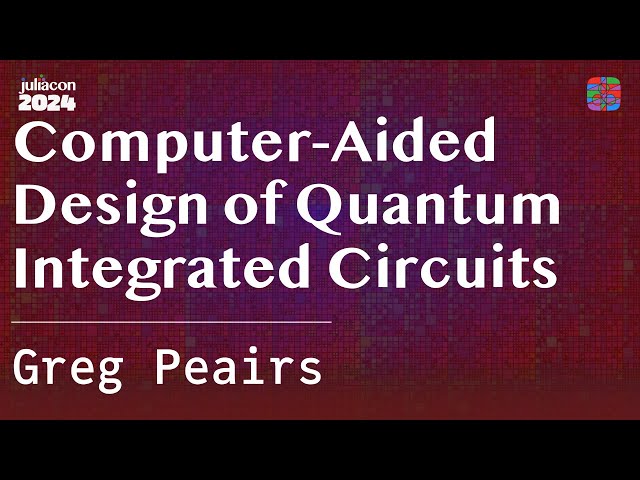 juliacon 2024

Computer-Aided Design of Quantum Integrated Circuits

Greg Peairs